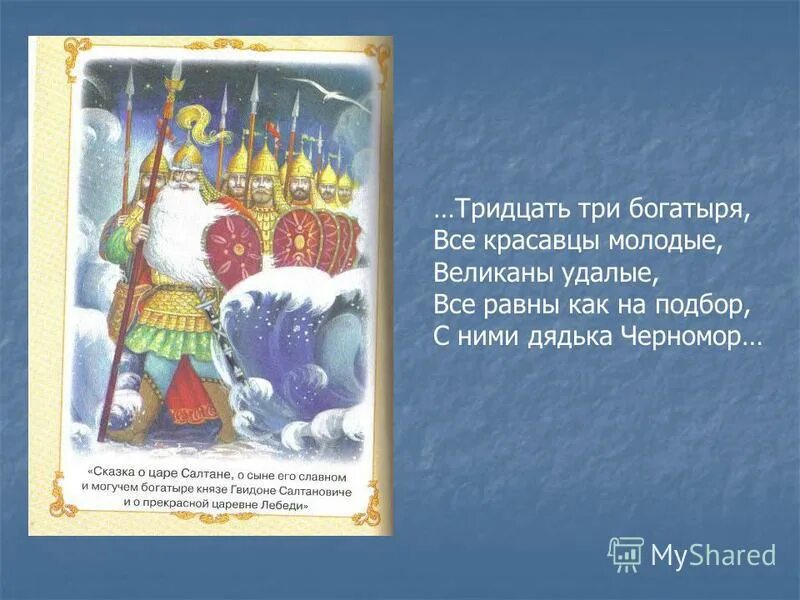 «Сказка о царе Салтане, о сыне его славном и могучем богатыре князе Гвидоне Салтановиче и о прекрасной царевне Лебеди»

…Тридцать три богатыря,
Все красавцы молодые,
Великаны удалые,
Все равны как на подбор,
С ними дядька Черномор…

MyShared